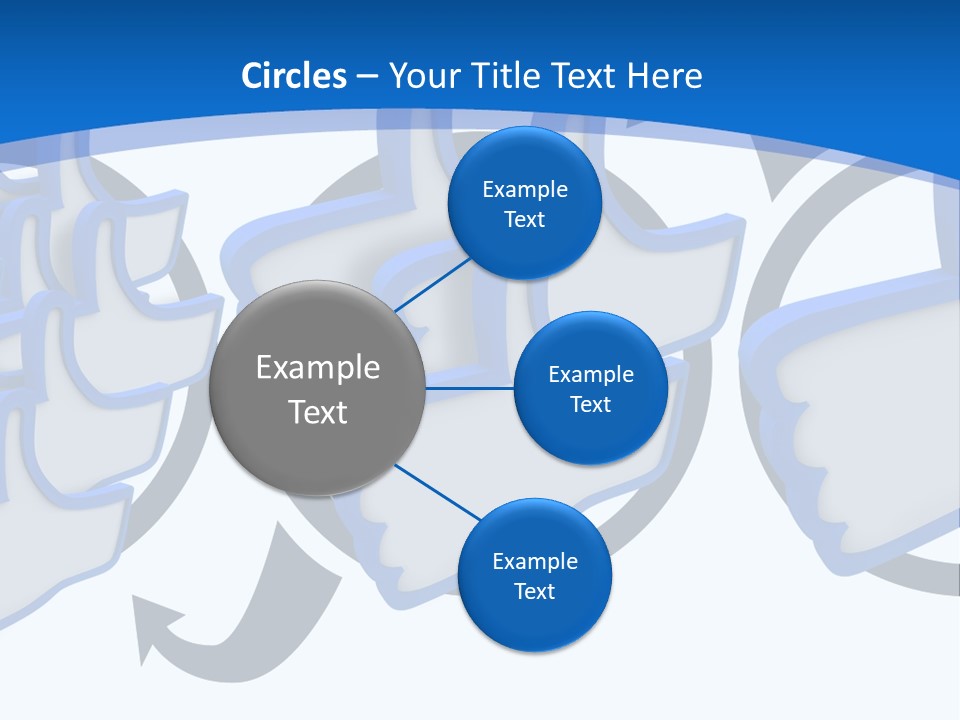 Circles – Your Title Text Here

Example Text

Example Text

Example Text

Example Text